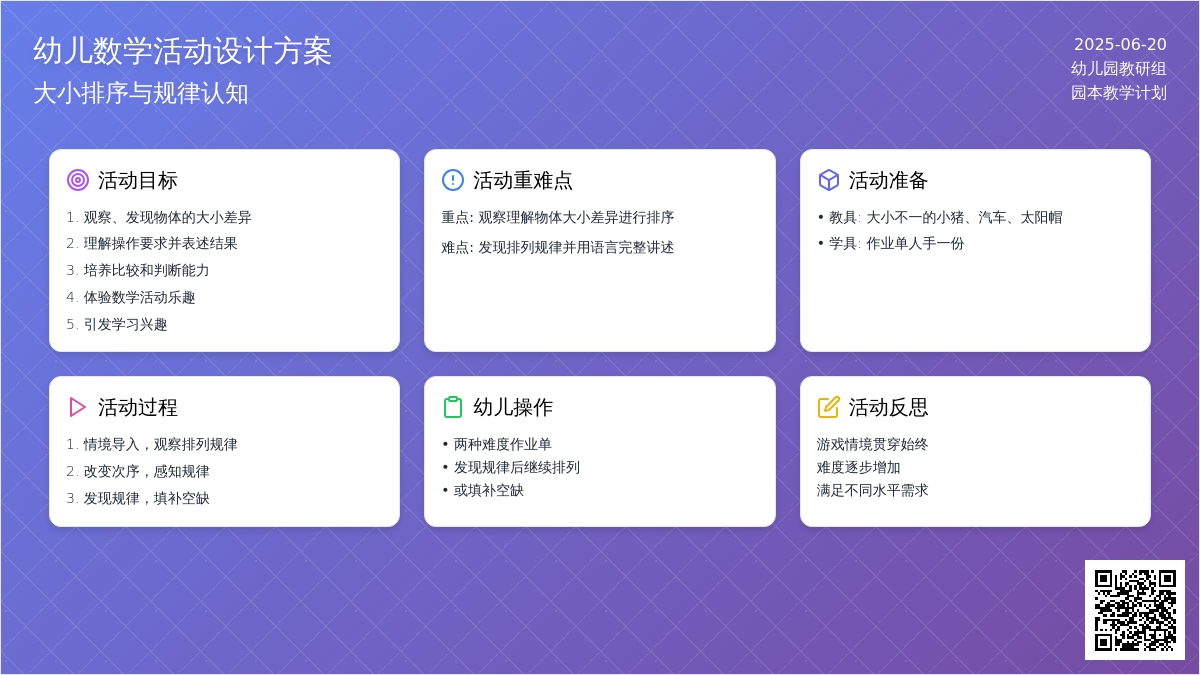 幼儿数学活动设计方案
大小排序与规律认知

2025-06-20
幼儿园教研组
园本教学计划

活动目标
1. 观察、发现物体的大小差异
2. 理解操作要求并表述结果
3. 培养比较和判断能力
4. 体验数学活动乐趣
5. 引发学习兴趣

活动重难点
重点: 观察理解物体大小差异进行排序
难点: 发现排列规律并用语言完整讲述

活动准备
• 教具: 大小不一的小猪、汽车、太阳帽
• 学具: 作业单人手一份

活动过程
1. 情境导入，观察排列规律
2. 改变次序，感知规律
3. 发现规律，填补空缺

幼儿操作
• 两种难度作业单
• 发现规律后继续排列
• 或填补空缺

活动反思
游戏情境贯穿始终
难度逐步增加
满足不同水平需求